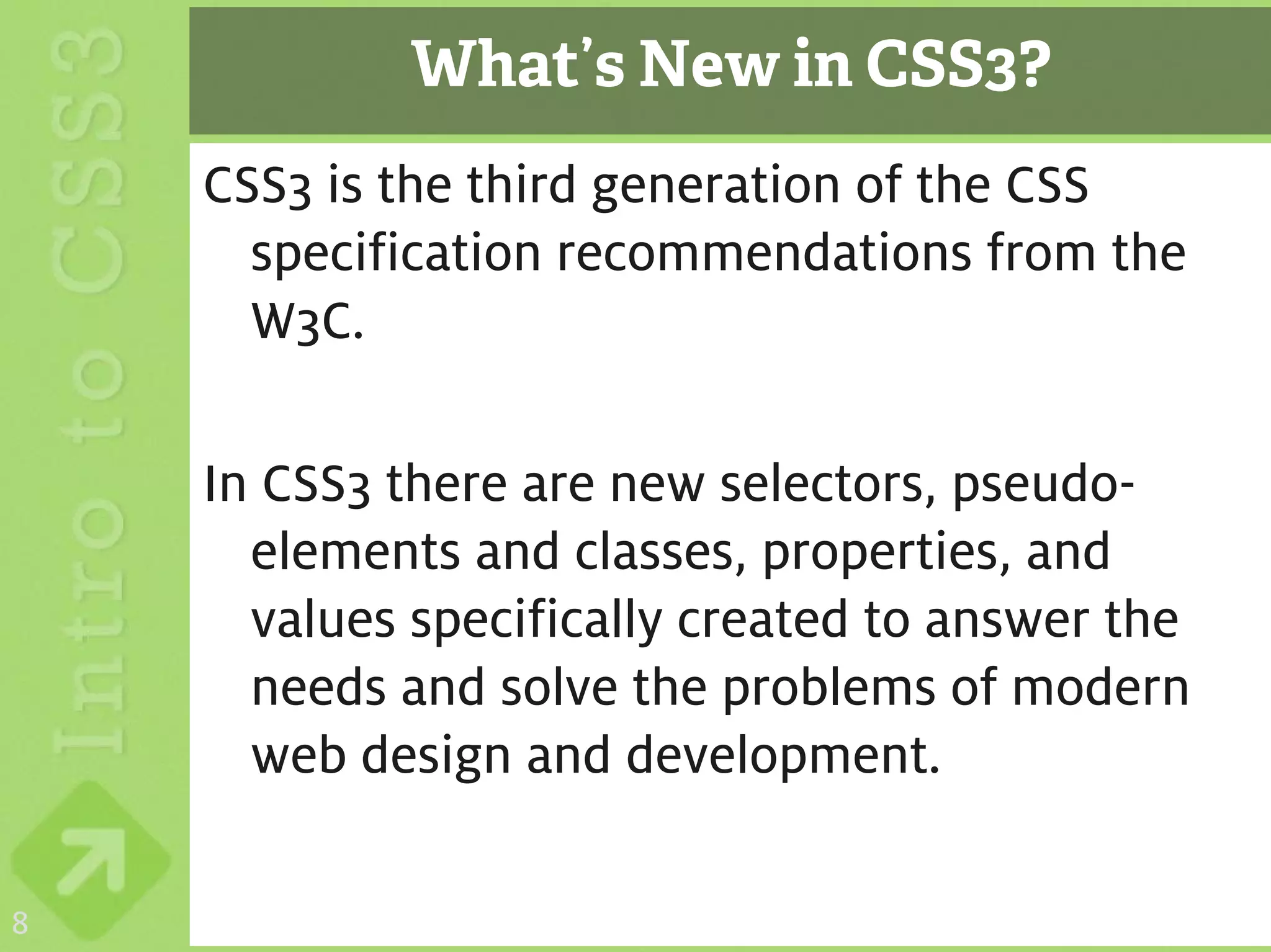 Intro to CSS3

What's New in CSS3?

CSS3 is the third generation of the CSS specification recommendations from the W3C.

In CSS3 there are new selectors, pseudo-elements and classes, properties, and values specifically created to answer the needs and solve the problems of modern web design and development.

8